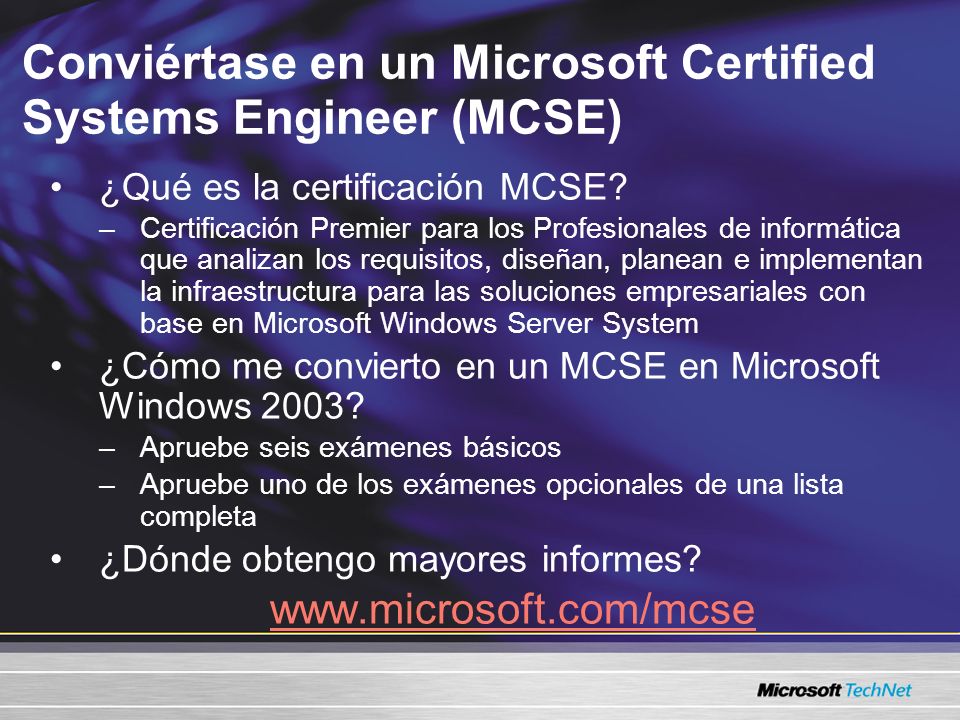 Conviértase en un Microsoft Certified Systems Engineer (MCSE)

• ¿Qué es la certificación MCSE?
– Certificación Premier para los Profesionales de informática que analizan los requisitos, diseñan, planean e implementan la infraestructura para las soluciones empresariales con base en Microsoft Windows Server System
• ¿Cómo me convierto en un MCSE en Microsoft Windows 2003?
– Apruebe seis exámenes básicos
– Apruebe uno de los exámenes opcionales de una lista completa
• ¿Dónde obtengo mayores informes?
www.microsoft.com/mcse

Microsoft TechNet